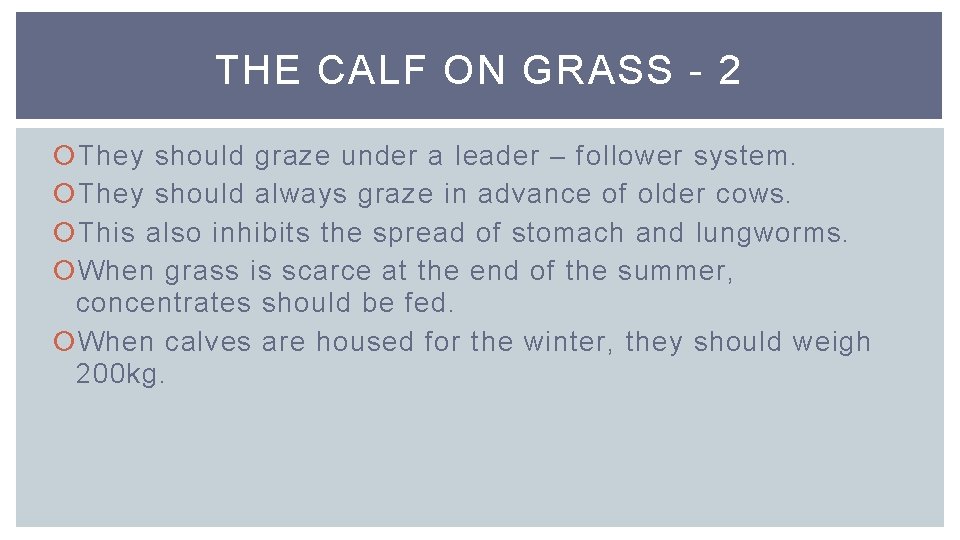 THE CALF ON GRASS - 2

They should graze under a leader – follower system.

They should always graze in advance of older cows.

This also inhibits the spread of stomach and lungworms.

When grass is scarce at the end of the summer, concentrates should be fed.

When calves are housed for the winter, they should weigh 200kg.